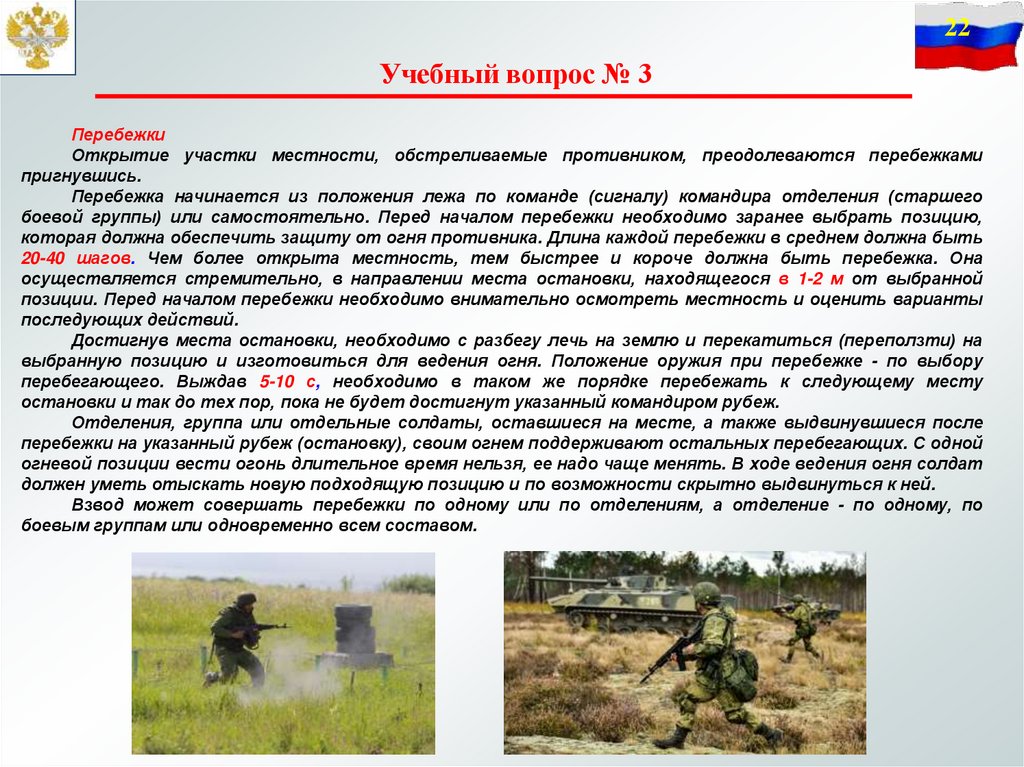 22

Учебный вопрос № 3

Перебежки

Открытие участки местности, обстреливаемые противником, преодолеваются перебежками пригнувшись.

Перебежка начинается из положения лежа по команде (сигналу) командира отделения (старшего боевой группы) или самостоятельно. Перед началом перебежки необходимо заранее выбрать позицию, которая должна обеспечить защиту от огня противника. Длина каждой перебежки в среднем должна быть 20-40 шагов. Чем более открыта местность, тем быстрее и короче должна быть перебежка. Она осуществляется стремительно, в направлении места остановки, находящегося в 1-2 м от выбранной позиции. Перед началом перебежки необходимо внимательно осмотреть местность и оценить варианты последующих действий.

Достигнув места остановки, необходимо с разбегу лечь на землю и перекатиться (переползти) на выбранную позицию и изготовиться для ведения огня. Положение оружия при перебежке - по выбору перебегающего. Выждав 5-10 с, необходимо в таком же порядке перебежать к следующему месту остановки и так до тех пор, пока не будет достигнут указанный командиром рубеж.

Отделения, группа или отдельные солдаты, оставшиеся на месте, а также выдвинувшиеся после перебежки на указанный рубеж (остановку), своим огнем поддерживают остальных перебегающих. С одной огневой позиции вести огонь длительное время нельзя, ее надо чаще менять. В ходе ведения огня солдат должен уметь отыскать новую подходящую позицию и по возможности скрытно выдвинуться к ней.

Взвод может совершать перебежки по одному или по отделениям, а отделение - по одному, по боевым группам или одновременно всем составом.